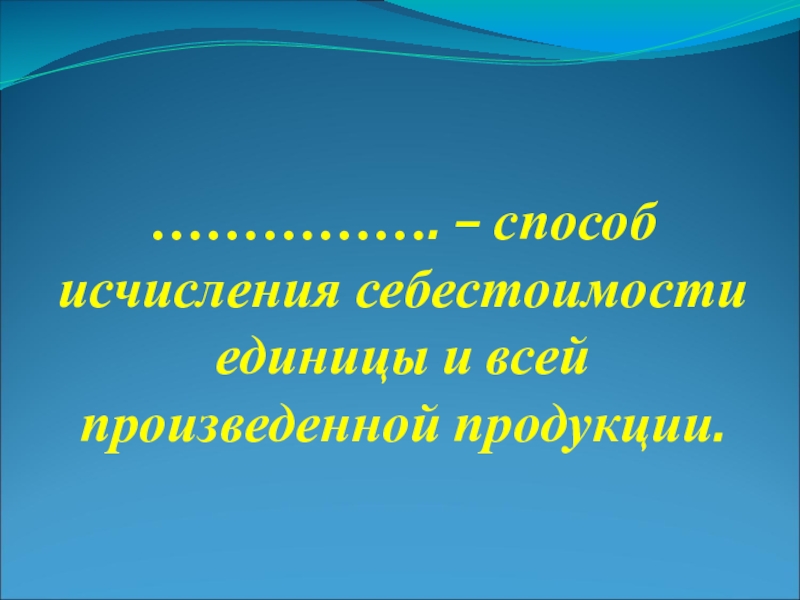 ……………. – способ исчисления себестоимости единицы и всей произведенной продукции.